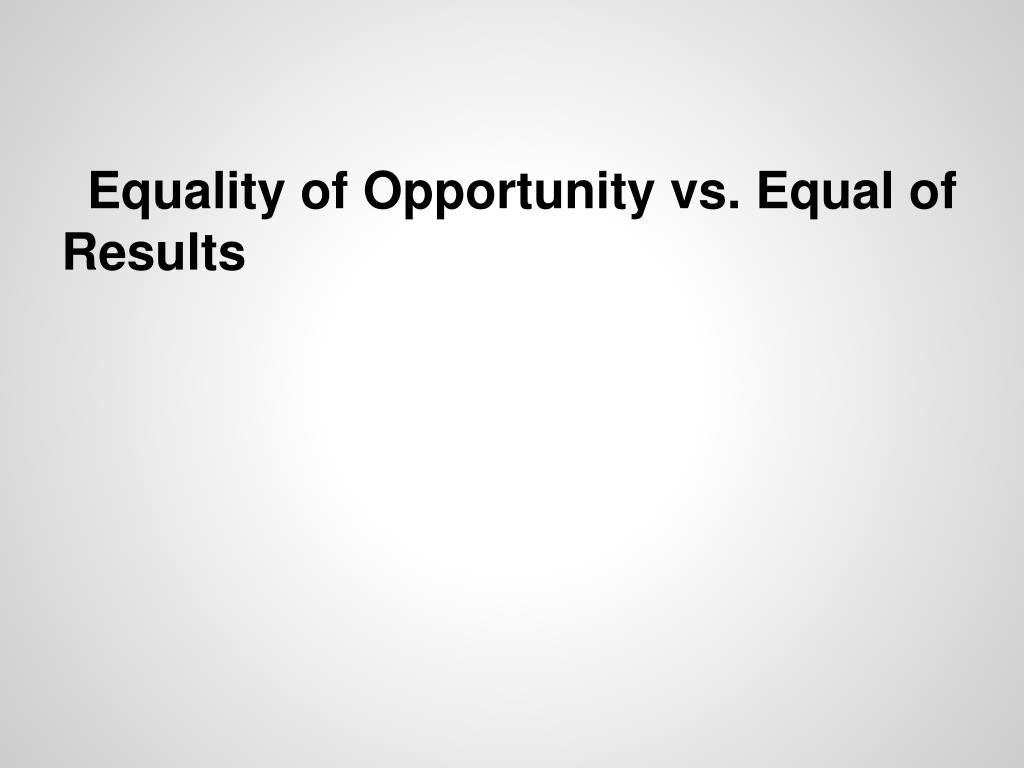 Equality of Opportunity vs. Equal of Results